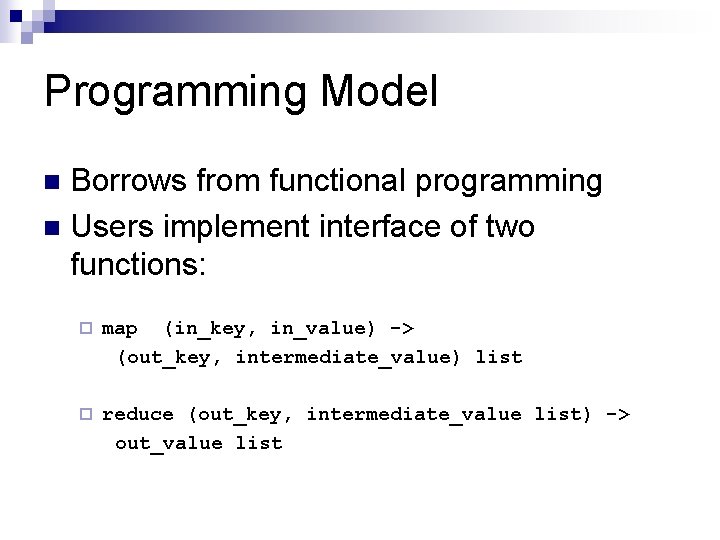 Programming Model

Borrows from functional programming

Users implement interface of two functions:

map (in_key, in_value) -> (out_key, intermediate_value) list

reduce (out_key, intermediate_value list) -> out_value list